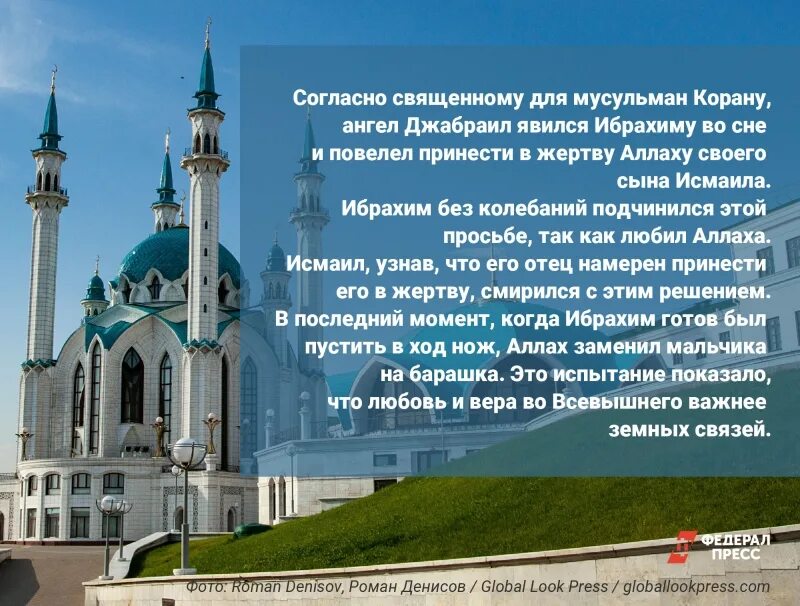 Согласно священному для мусульман Корану, ангел Джабраил явился Ибрахиму во сне и повелел принести в жертву Аллаху своего сына Исмаила.
Ибрахим без колебаний подчинился этой просьбе, так как любил Аллаха.
Исмаил, узнав, что его отец намерен принести его в жертву, смирился с этим решением.
В последний момент, когда Ибрахим готов был пустить в ход нож, Аллах заменил мальчика на барашка. Это испытание показало, что любовь и вера во Всевышнего важнее земных связей.

ФЕДЕРАЛ ПРЕСС

Фото: Roman Denisov, Роман Денисов / Global Look Press / globallookpress.com